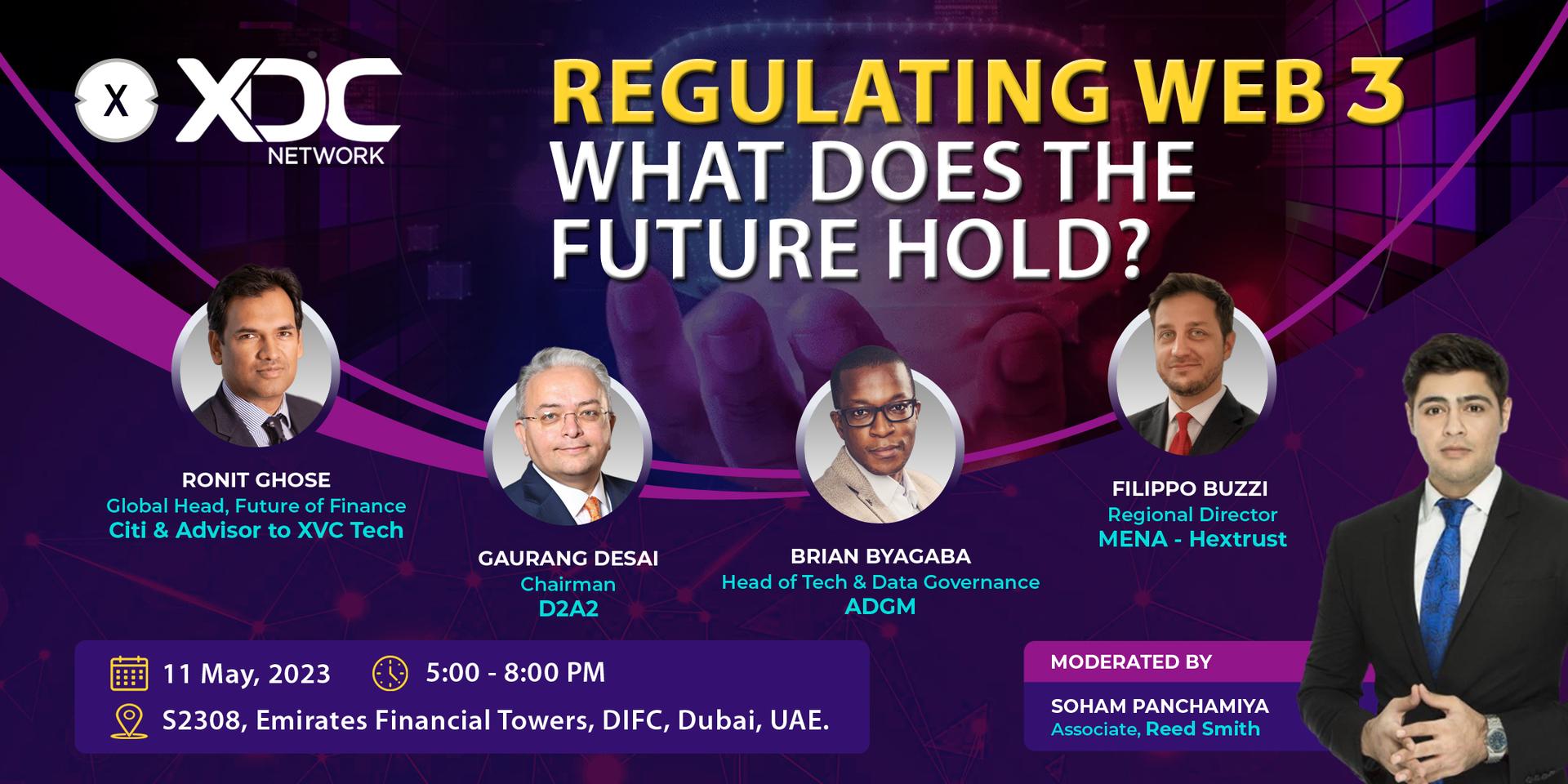 X XDC NETWORK

REGULATING WEB 3
WHAT DOES THE FUTURE HOLD?

RONIT GHOSE
Global Head, Future of Finance
Citi & Advisor to XVC Tech

GAURANG DESAI
Chairman
D2A2

BRIAN BYAGABA
Head of Tech & Data Governance
ADGM

FILIPPO BUZZI
Regional Director
MENA - Hextrust

11 May, 2023 5:00 - 8:00 PM
S2308, Emirates Financial Towers, DIFC, Dubai, UAE.

MODERATED BY
SOHAM PANCHAMIYA
Associate, Reed Smith